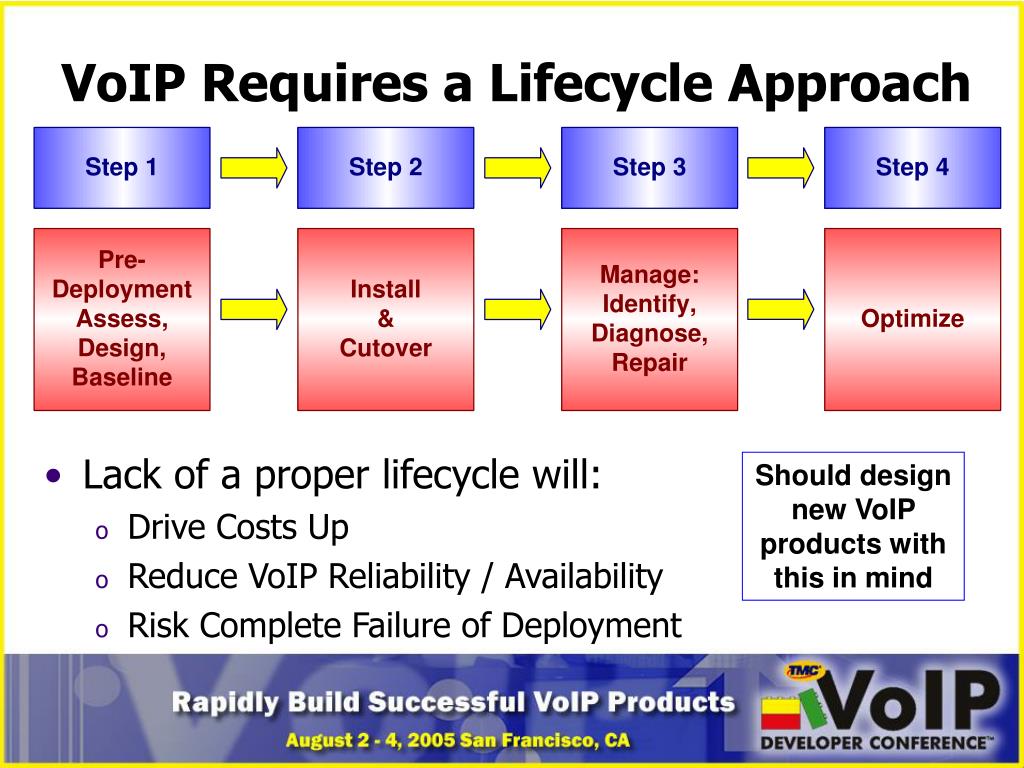 VoIP Requires a Lifecycle Approach

Step 1

Step 2

Step 3

Step 4

Pre-Deployment Assess, Design, Baseline

Install & Cutover

Manage: Identify, Diagnose, Repair

Optimize

• Lack of a proper lifecycle will:
  o Drive Costs Up
  o Reduce VoIP Reliability / Availability
  o Risk Complete Failure of Deployment

Should design new VoIP products with this in mind

Rapidly Build Successful VoIP Products
August 2 - 4, 2005 San Francisco, CA

TMC VoIP DEVELOPER CONFERENCE™